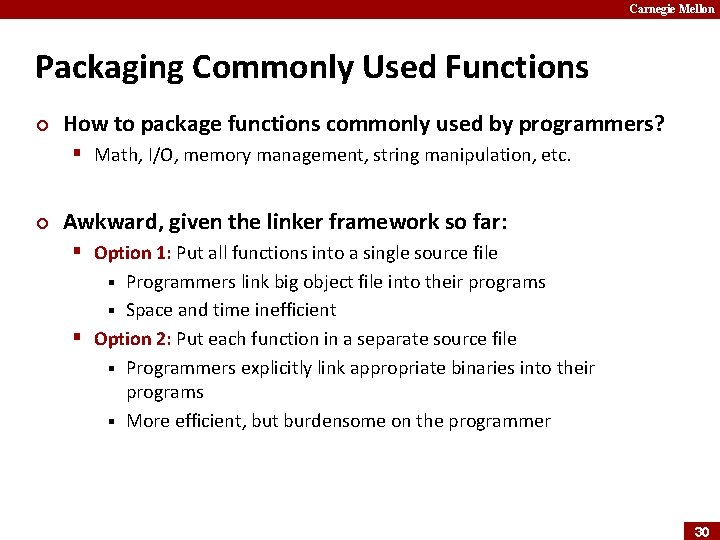 Carnegie Mellon

Packaging Commonly Used Functions

How to package functions commonly used by programmers?

Math, I/O, memory management, string manipulation, etc.

Awkward, given the linker framework so far:

Option 1: Put all functions into a single source file

Programmers link big object file into their programs

Space and time inefficient

Option 2: Put each function in a separate source file

Programmers explicitly link appropriate binaries into their programs

More efficient, but burdensome on the programmer

30